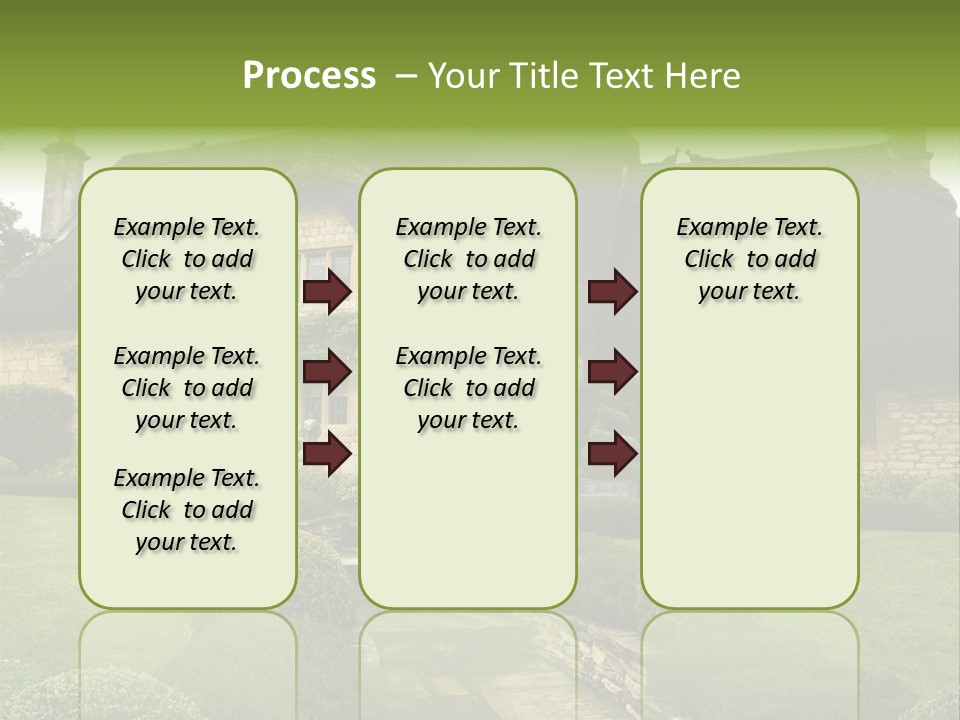 Process – Your Title Text Here

Example Text. Click to add your text.

Example Text. Click to add your text.

Example Text. Click to add your text.

Example Text. Click to add your text.

Example Text. Click to add your text.

Example Text. Click to add your text.